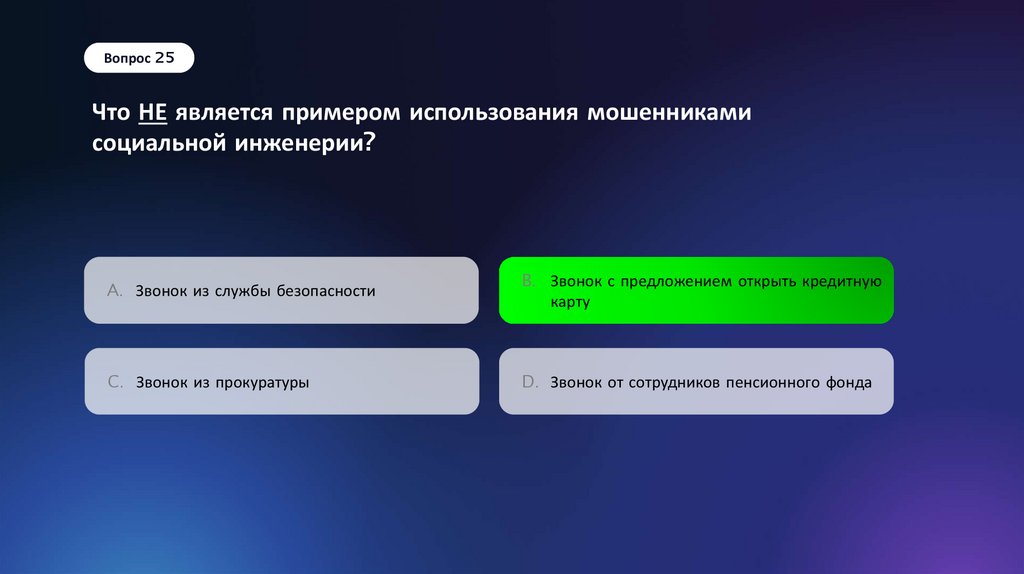 Вопрос 25

Что НЕ является примером использования мошенниками социальной инженерии?

A. Звонок из службы безопасности

B. Звонок с предложением открыть кредитную карту

C. Звонок из прокуратуры

D. Звонок от сотрудников пенсионного фонда